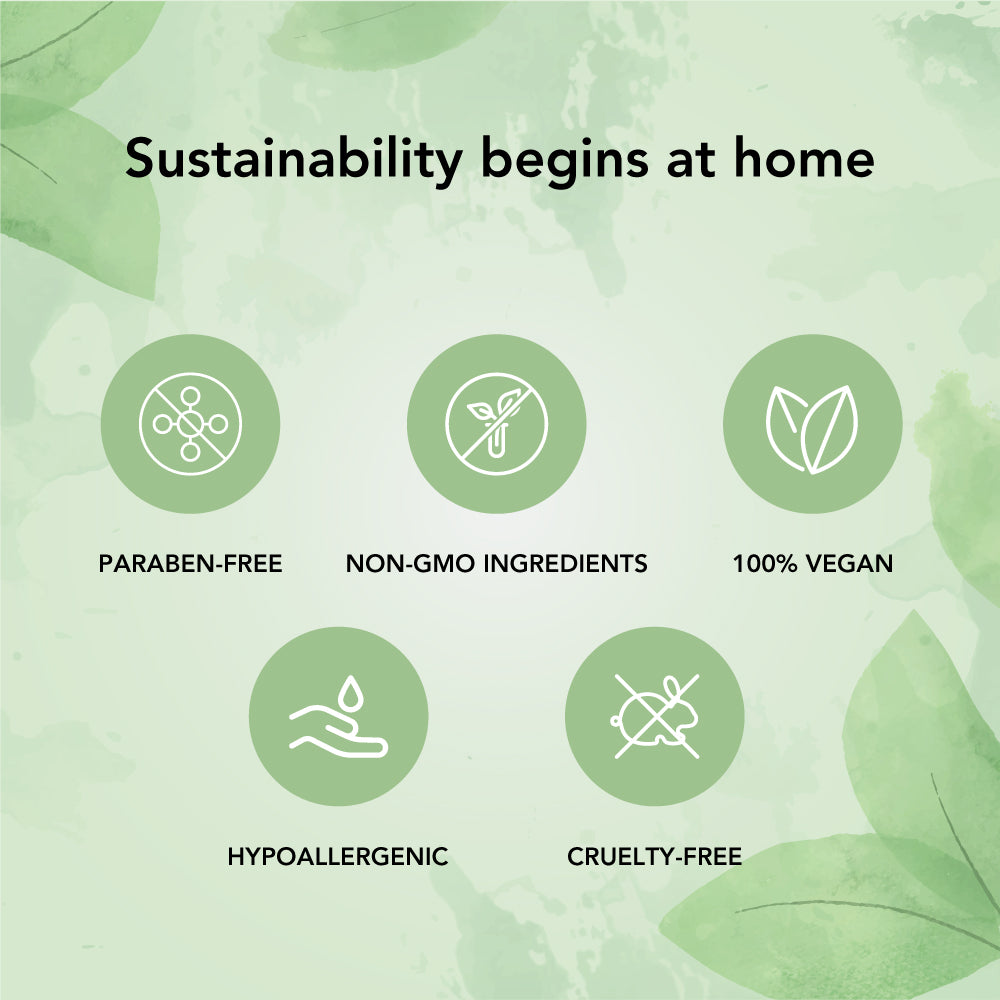 Sustainability begins at home

PARABEN-FREE

NON-GMO INGREDIENTS

100% VEGAN

HYPOALLERGENIC

CRUELTY-FREE